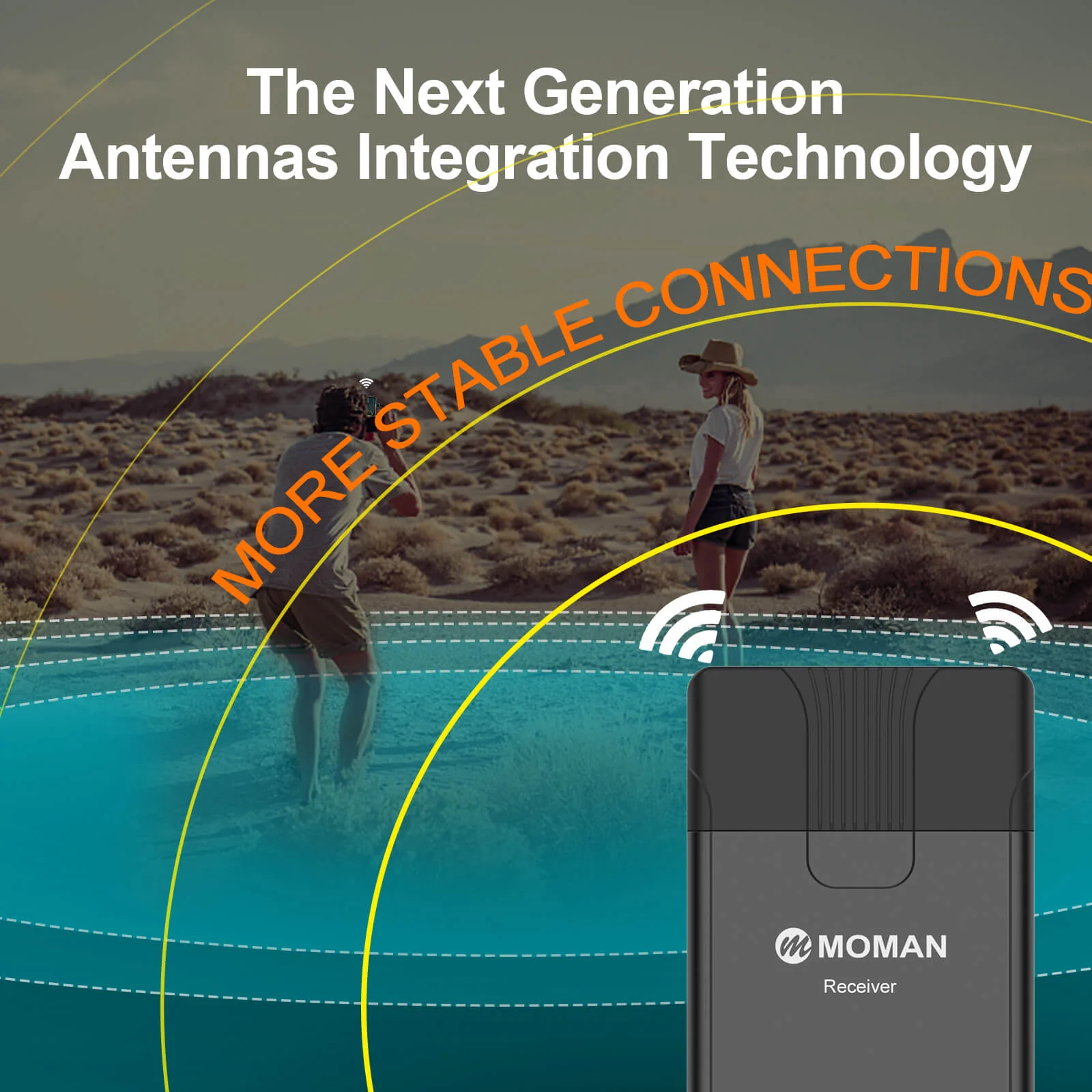 The Next Generation
Antennas Integration Technology

MORE STABLE CONNECTIONS

MOMAN
Receiver